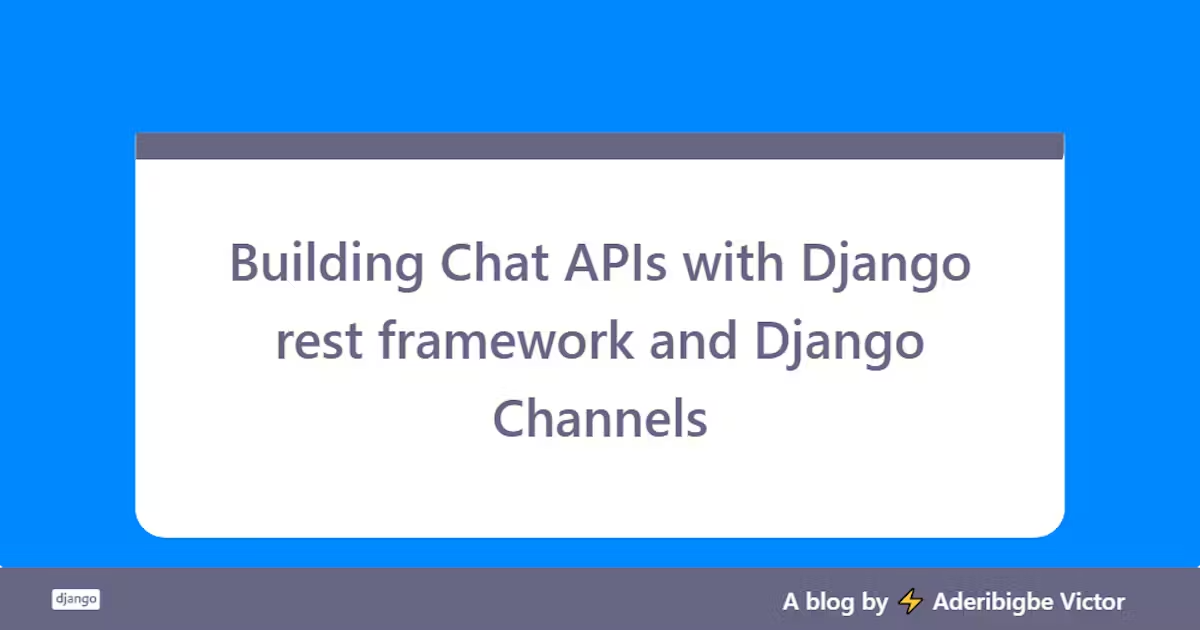 Building Chat APIs with Django rest framework and Django Channels

django

A blog by ⚡ Aderibigbe Victor